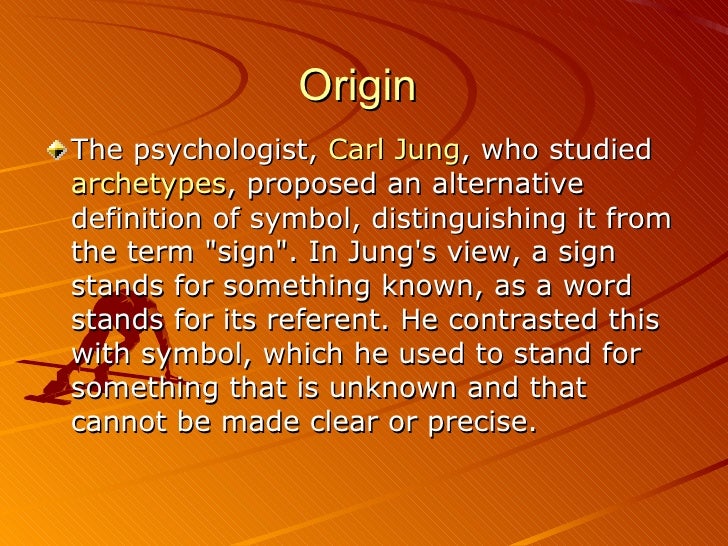 Origin

The psychologist, Carl Jung, who studied archetypes, proposed an alternative definition of symbol, distinguishing it from the term "sign". In Jung's view, a sign stands for something known, as a word stands for its referent. He contrasted this with symbol, which he used to stand for something that is unknown and that cannot be made clear or precise.